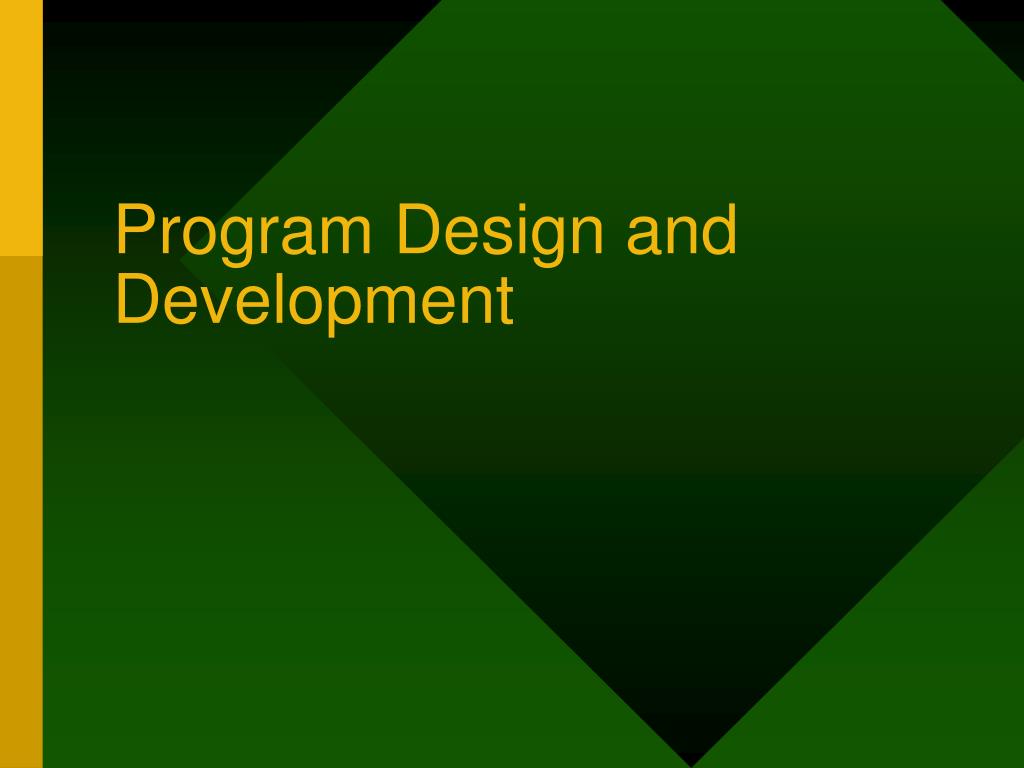 Program Design and Development